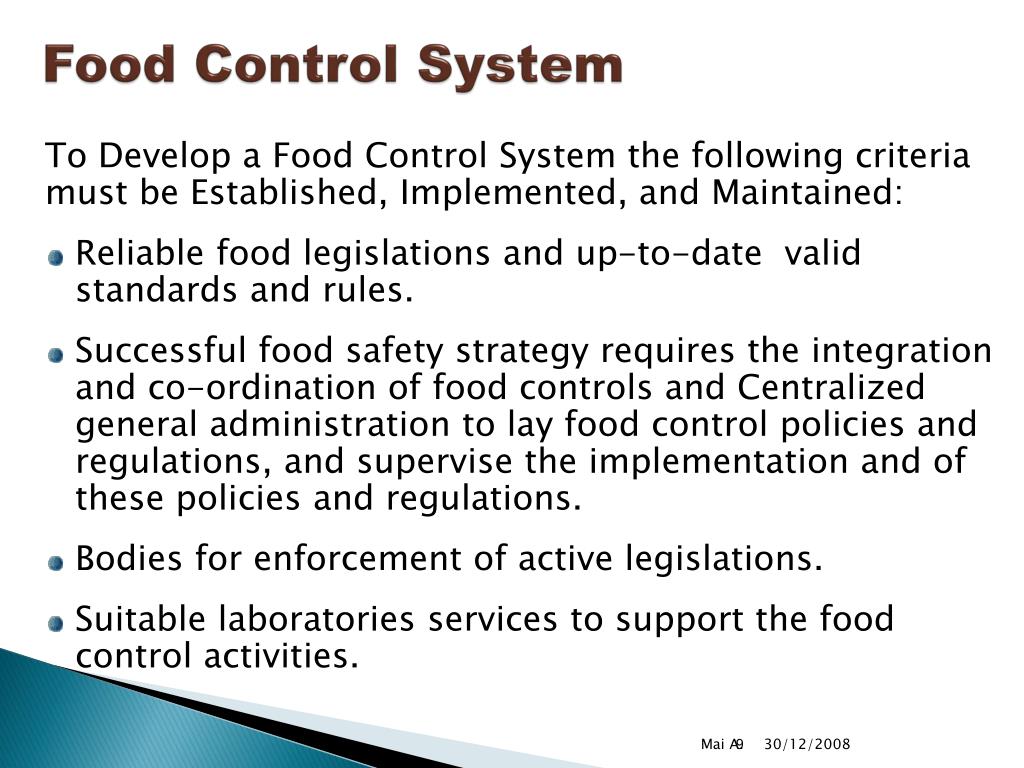 Food Control System

To Develop a Food Control System the following criteria must be Established, Implemented, and Maintained:

Reliable food legislations and up-to-date valid standards and rules.

Successful food safety strategy requires the integration and co-ordination of food controls and Centralized general administration to lay food control policies and regulations, and supervise the implementation and of these policies and regulations.

Bodies for enforcement of active legislations.

Suitable laboratories services to support the food control activities.

Mai A9 30/12/2008